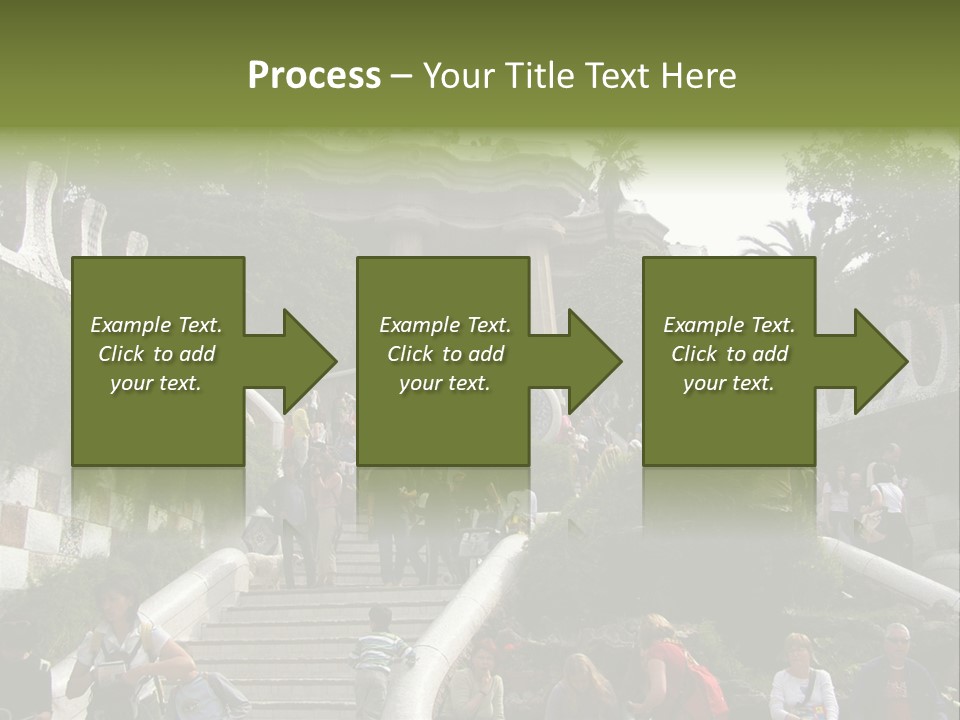 Process – Your Title Text Here

Example Text. Click to add your text.

Example Text. Click to add your text.

Example Text. Click to add your text.